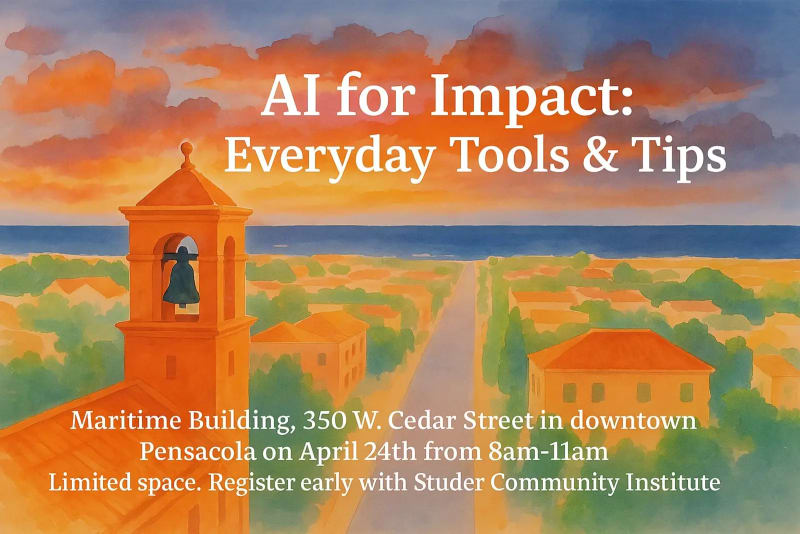 AI for Impact:
Everyday Tools & Tips

Maritime Building, 350 W. Cedar Street in downtown Pensacola on April 24th from 8am-11am
Limited space. Register early with Studer Community Institute